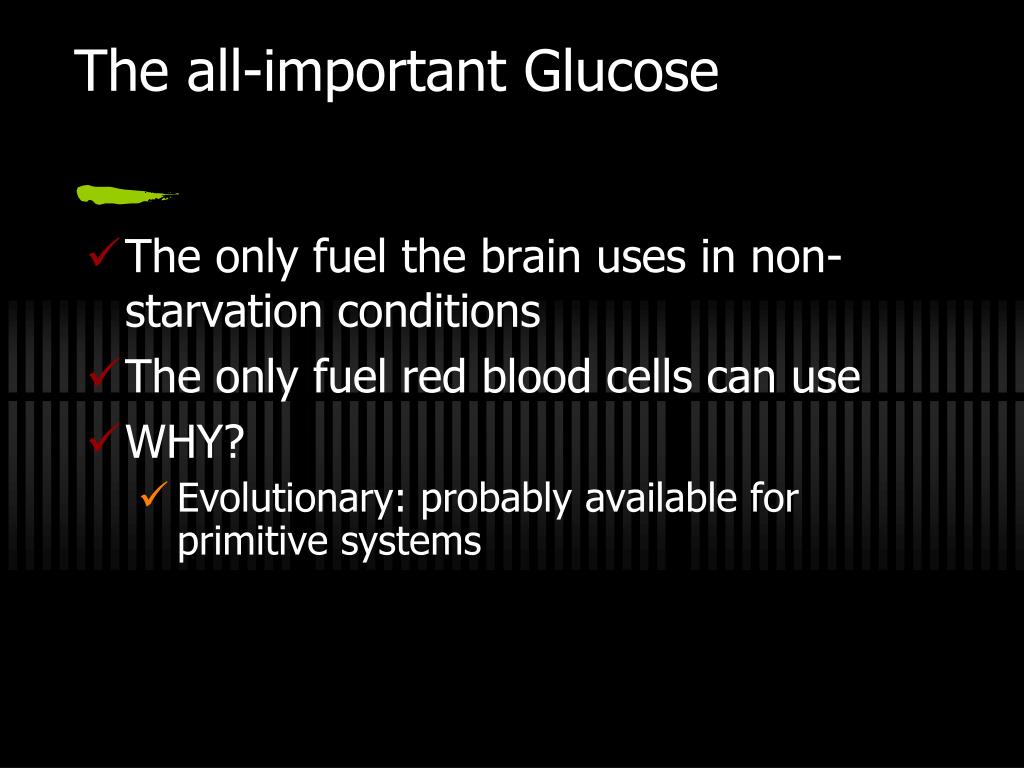 The all-important Glucose

✓ The only fuel the brain uses in non-starvation conditions
✓ The only fuel red blood cells can use
✓ WHY?
✓ Evolutionary: probably available for primitive systems